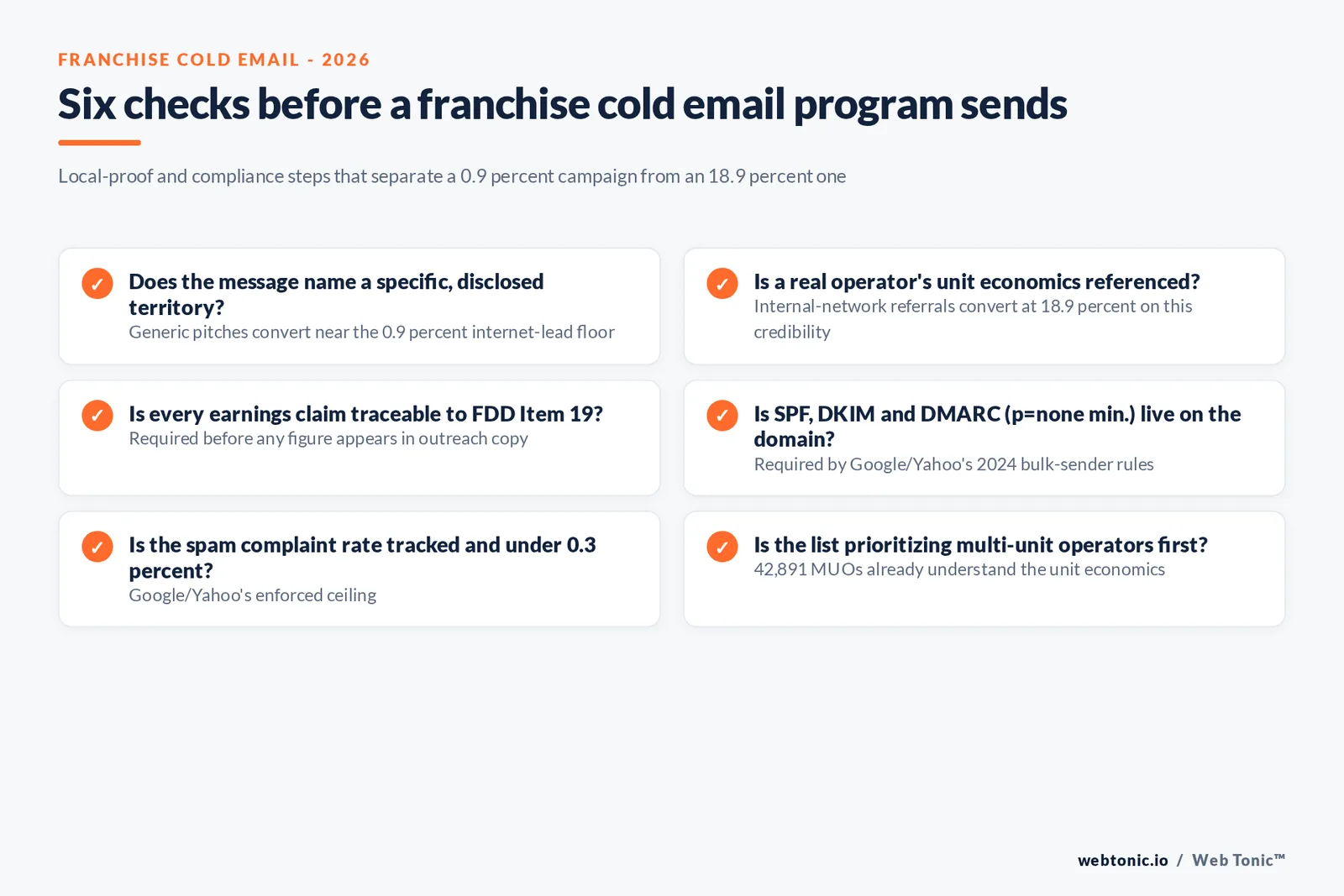 FRANCHISE COLD EMAIL - 2026

Six checks before a franchise cold email program sends

Local-proof and compliance steps that separate a 0.9 percent campaign from an 18.9 percent one

✓ Does the message name a specific, disclosed territory?
Generic pitches convert near the 0.9 percent internet-lead floor

✓ Is every earnings claim traceable to FDD Item 19?
Required before any figure appears in outreach copy

✓ Is the spam complaint rate tracked and under 0.3 percent?
Google/Yahoo's enforced ceiling

✓ Is a real operator's unit economics referenced?
Internal-network referrals convert at 18.9 percent on this credibility

✓ Is SPF, DKIM and DMARC (p=none min.) live on the domain?
Required by Google/Yahoo's 2024 bulk-sender rules

✓ Is the list prioritizing multi-unit operators first?
42,891 MUOs already understand the unit economics

webtonic.io / Web Tonic™